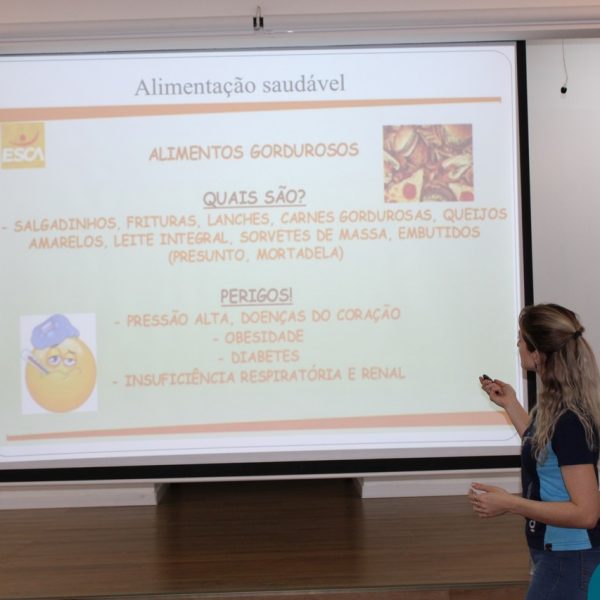 Alimentação saudável

ESCA

ALIMENTOS GORDUROSOS

QUAIS SÃO?

- SALGADINHOS, FRITURAS, LANCHES, CARNES GORDUROSAS, QUEIJOS AMARELOS, LEITE INTEGRAL, SORVETES DE MASSA, EMBUTIDOS (PRESUNTO, MORTADELA)

PERIGOS!

- PRESSÃO ALTA, DOENÇAS DO CORAÇÃO
- OBESIDADE
- DIABETES
- INSUFICIÊNCIA RESPIRATÓRIA E RENAL